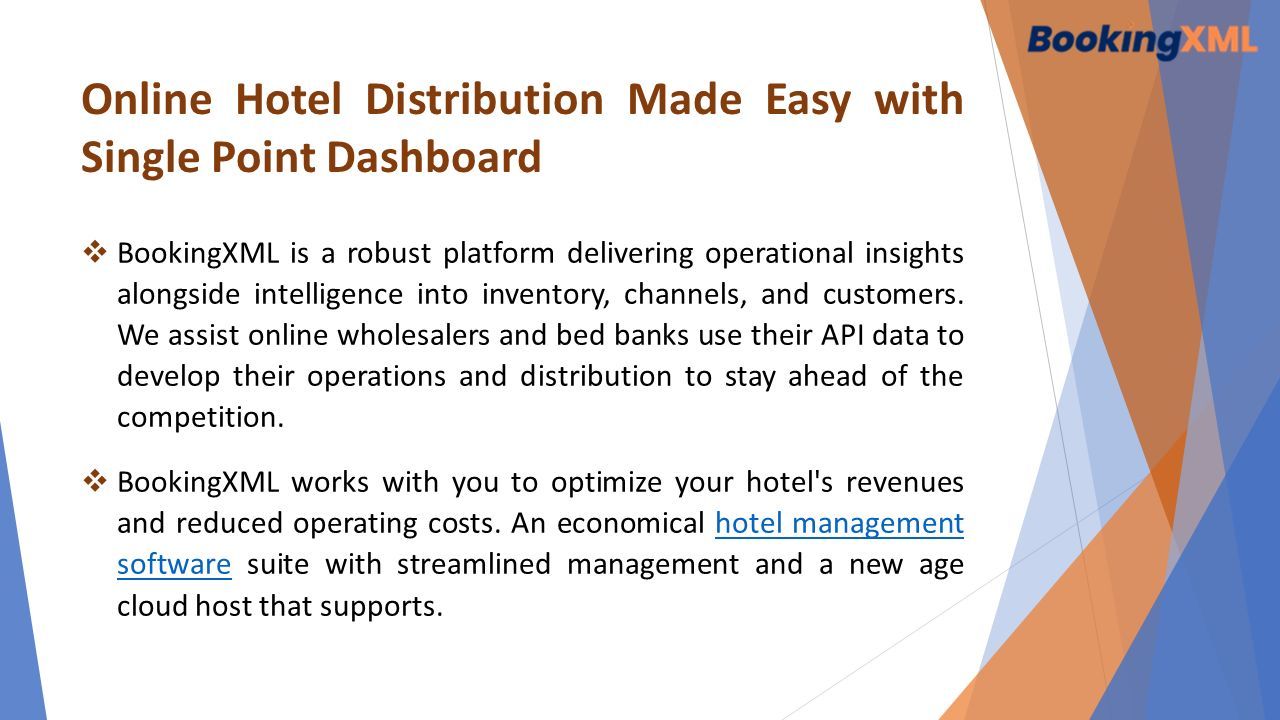 BookingXML

Online Hotel Distribution Made Easy with Single Point Dashboard

❖ BookingXML is a robust platform delivering operational insights alongside intelligence into inventory, channels, and customers. We assist online wholesalers and bed banks use their API data to develop their operations and distribution to stay ahead of the competition.

❖ BookingXML works with you to optimize your hotel's revenues and reduced operating costs. An economical hotel management software suite with streamlined management and a new age cloud host that supports.